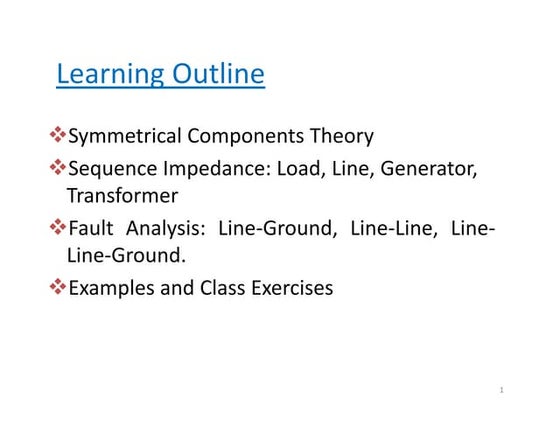 Learning Outline

❖Symmetrical Components Theory

❖Sequence Impedance: Load, Line, Generator, Transformer

❖Fault Analysis: Line-Ground, Line-Line, Line-Line-Ground.

❖Examples and Class Exercises

1